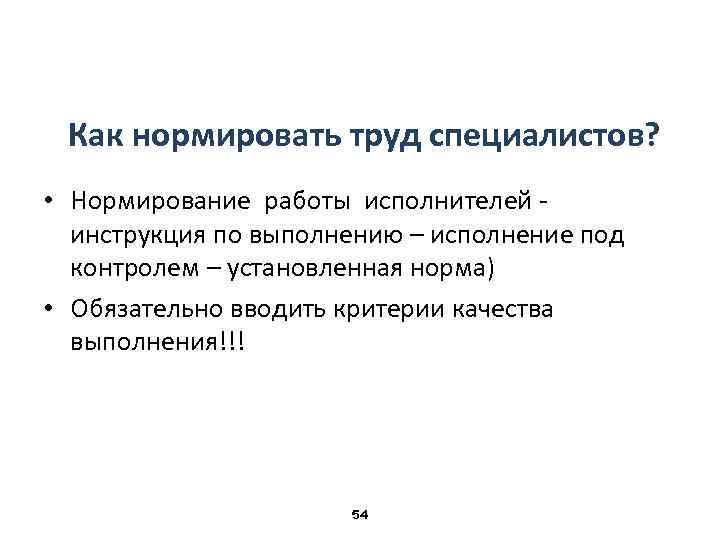 Как нормировать труд специалистов?

• Нормирование работы исполнителей - инструкция по выполнению – исполнение под контролем – установленная норма)

• Обязательно вводить критерии качества выполнения!!!

54